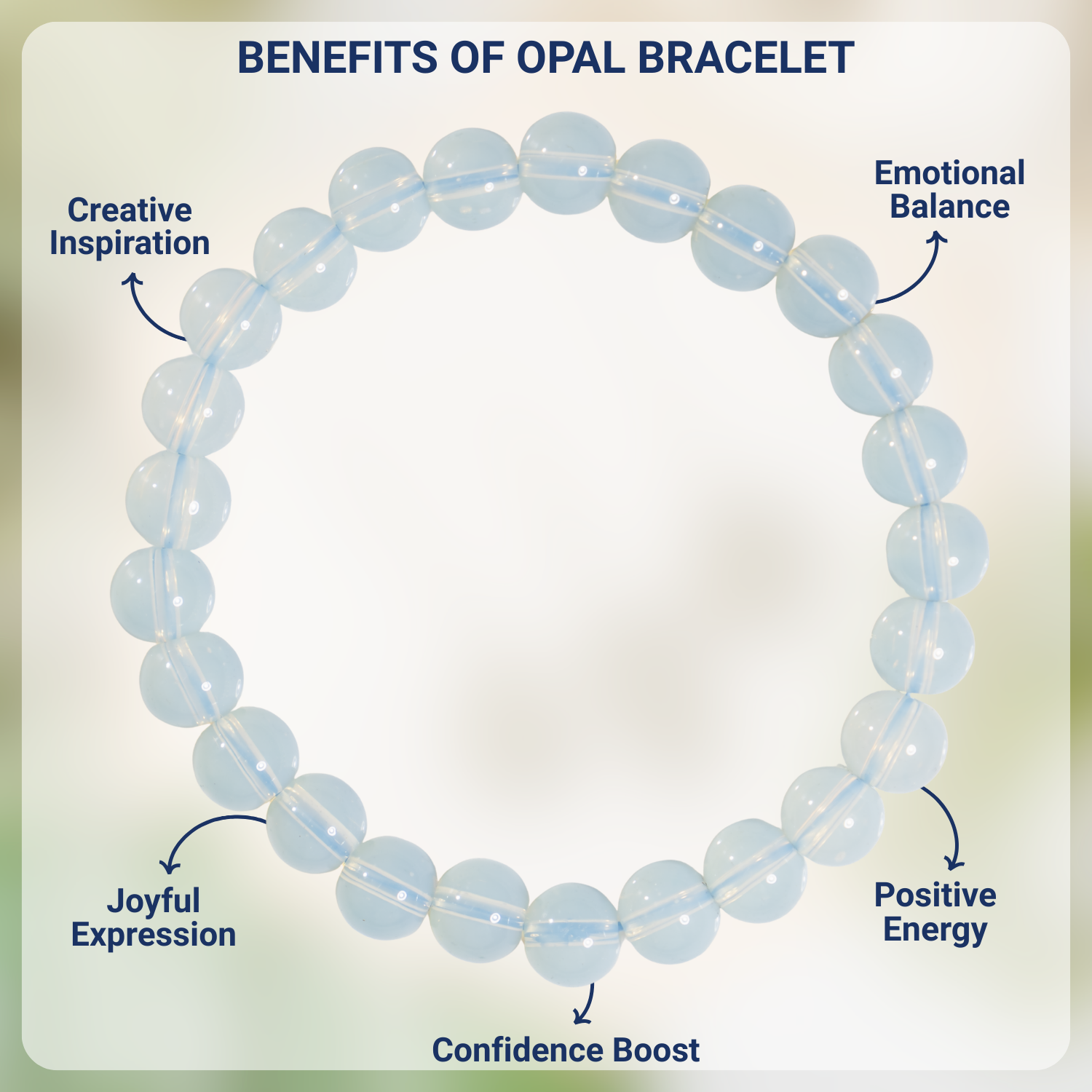 BENEFITS OF OPAL BRACELET

Creative Inspiration

Emotional Balance

Joyful Expression

Positive Energy

Confidence Boost